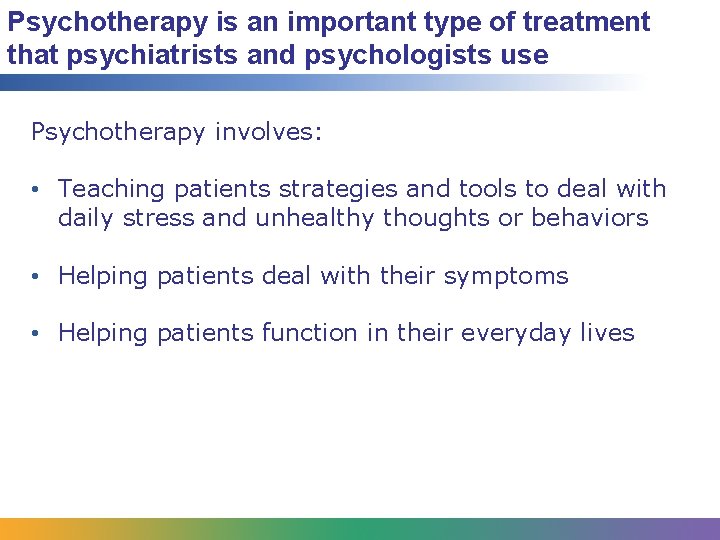 Psychotherapy is an important type of treatment that psychiatrists and psychologists use

Psychotherapy involves:

• Teaching patients strategies and tools to deal with daily stress and unhealthy thoughts or behaviors

• Helping patients deal with their symptoms

• Helping patients function in their everyday lives